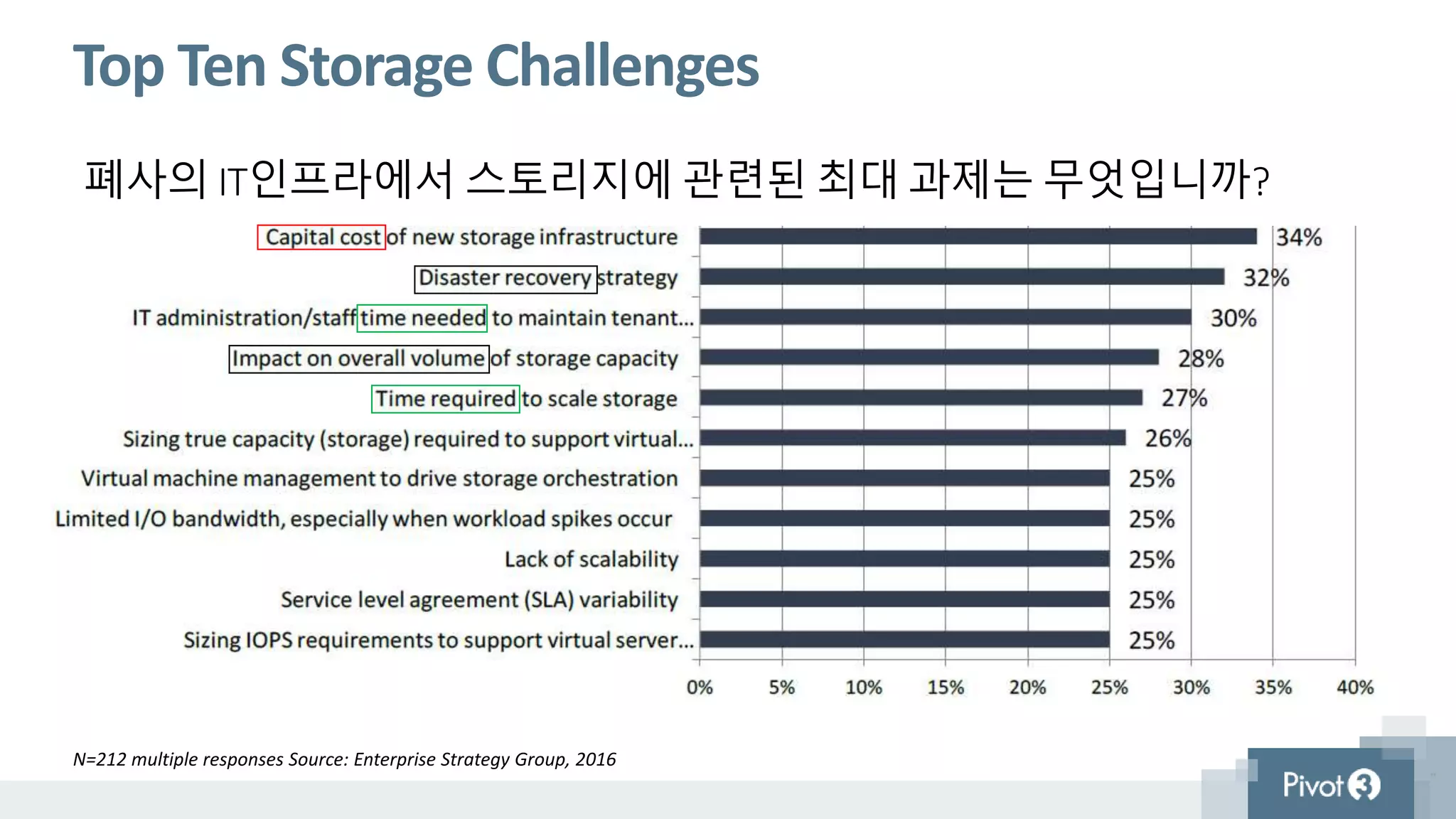 Top Ten Storage Challenges

폐사의 IT인프라에서 스토리지에 관련된 최대 과제는 무엇입니까?

Capital cost of new storage infrastructure 34%
Disaster recovery strategy 32%
IT administration/staff time needed to maintain tenant... 30%
Impact on overall volume of storage capacity 28%
Time required to scale storage 27%
Sizing true capacity (storage) required to support virtual... 26%
Virtual machine management to drive storage orchestration 25%
Limited I/O bandwidth, especially when workload spikes occur 25%
Lack of scalability 25%
Service level agreement (SLA) variability 25%
Sizing IOPS requirements to support virtual server... 25%

0% 5% 10% 15% 20% 25% 30% 35% 40%

N=212 multiple responses Source: Enterprise Strategy Group, 2016

Pivot3